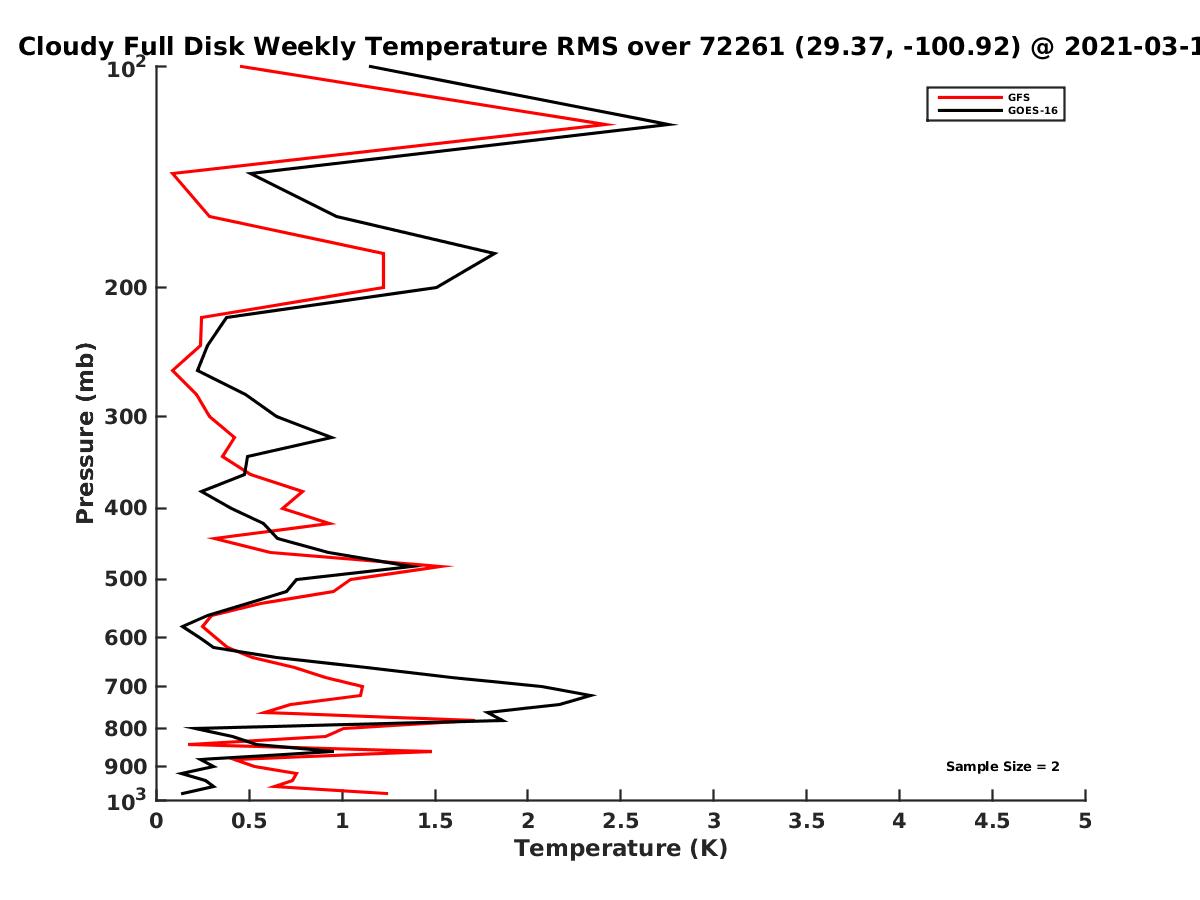 Cloudy Full Disk Weekly Temperature RMS over 72261 (29.37, -100.92) @ 2021-03-1

GFS
GOES-16

Pressure (mb)

$10^2$
200
300
400
500
600
700
800
900
$10^3$

Sample Size = 2

0
0.5
1
1.5
2
2.5
3
3.5
4
4.5
5

Temperature (K)